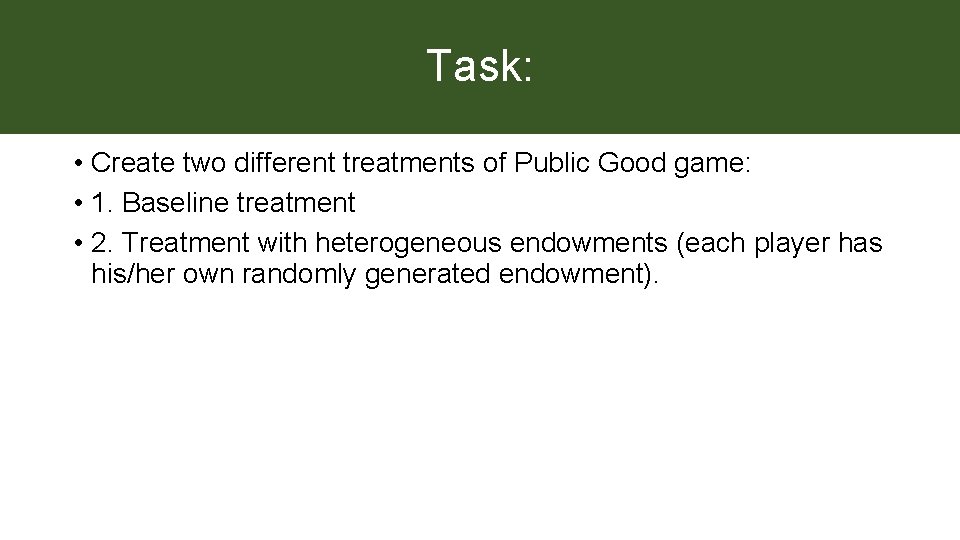 Task:

• Create two different treatments of Public Good game:
• 1. Baseline treatment
• 2. Treatment with heterogeneous endowments (each player has his/her own randomly generated endowment).